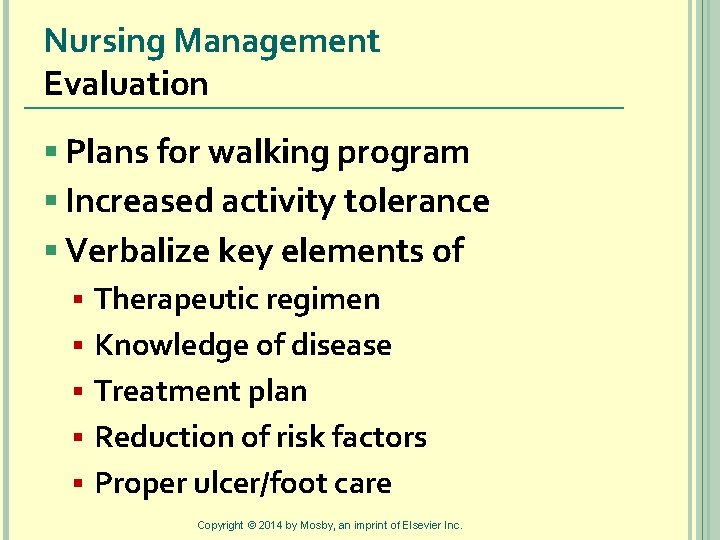 Nursing Management
Evaluation

- Plans for walking program
- Increased activity tolerance
- Verbalize key elements of
  - Therapeutic regimen
  - Knowledge of disease
  - Treatment plan
  - Reduction of risk factors
  - Proper ulcer/foot care

Copyright © 2014 by Mosby, an imprint of Elsevier Inc.